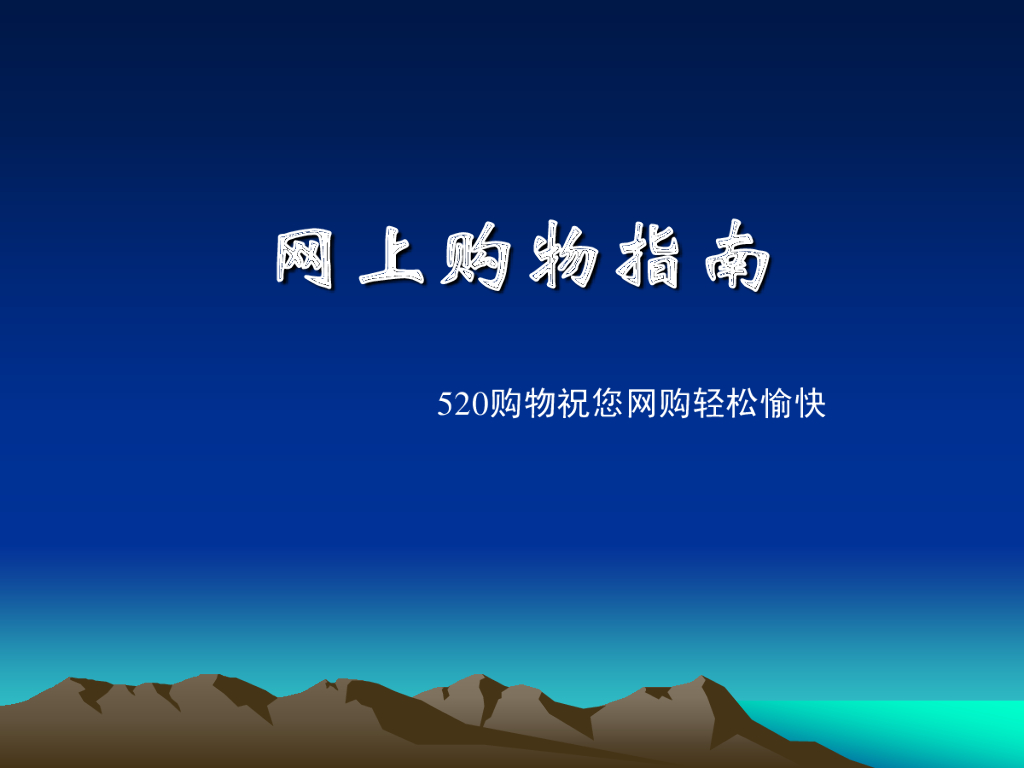 网上购物指南

520购物祝您网购轻松愉快